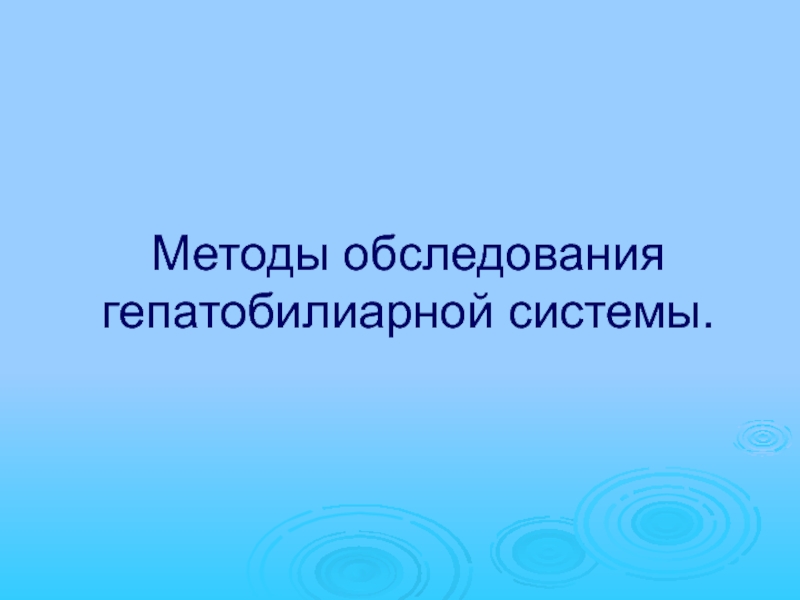 Методы обследования гепатобилиарной системы.